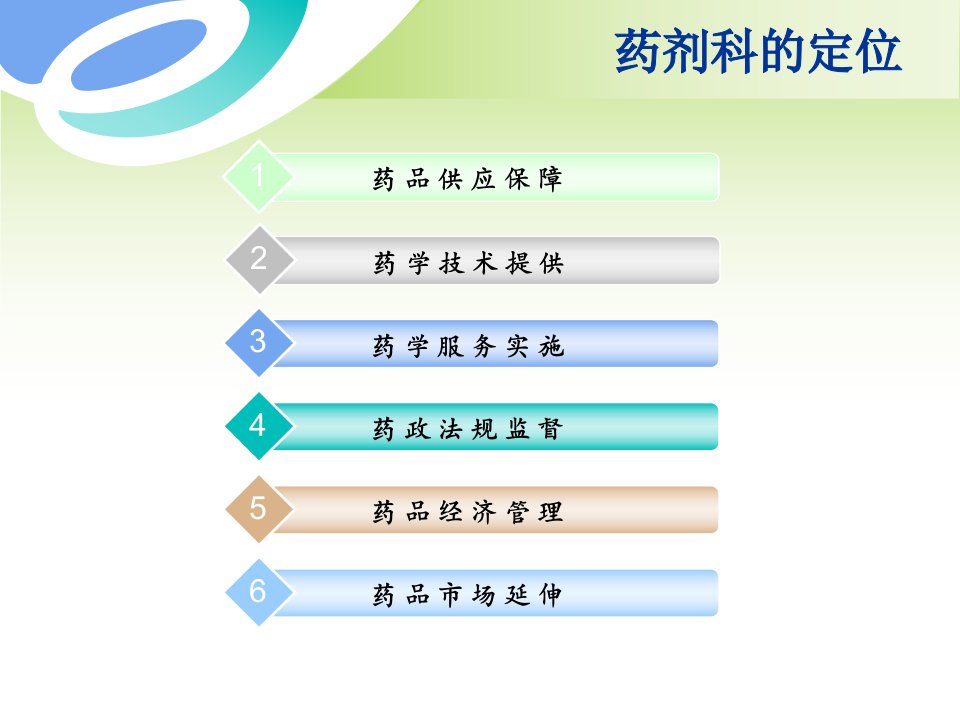 药剂科的定位

1 药品供应保障

2 药学技术提供

3 药学服务实施

4 药政法规监督

5 药品经济管理

6 药品市场延伸